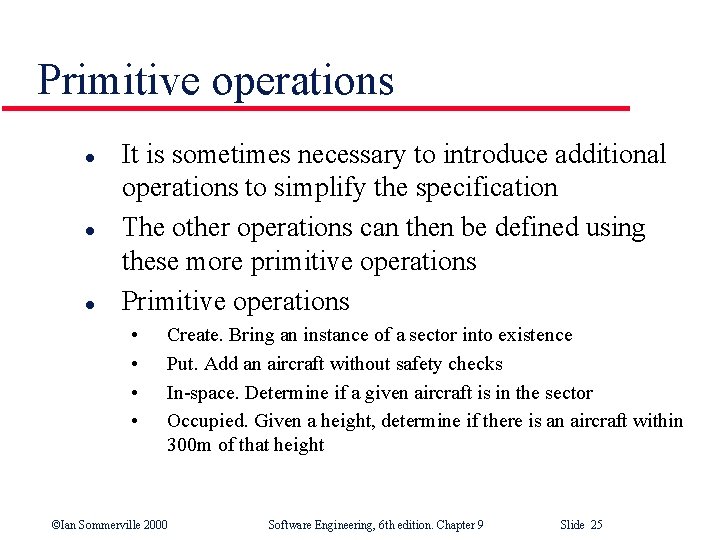 Primitive operations

- It is sometimes necessary to introduce additional operations to simplify the specification
- The other operations can then be defined using these more primitive operations
- Primitive operations
  - Create. Bring an instance of a sector into existence
  - Put. Add an aircraft without safety checks
  - In-space. Determine if a given aircraft is in the sector
  - Occupied. Given a height, determine if there is an aircraft within 300m of that height

©Ian Sommerville 2000 Software Engineering, 6th edition. Chapter 9 Slide 25